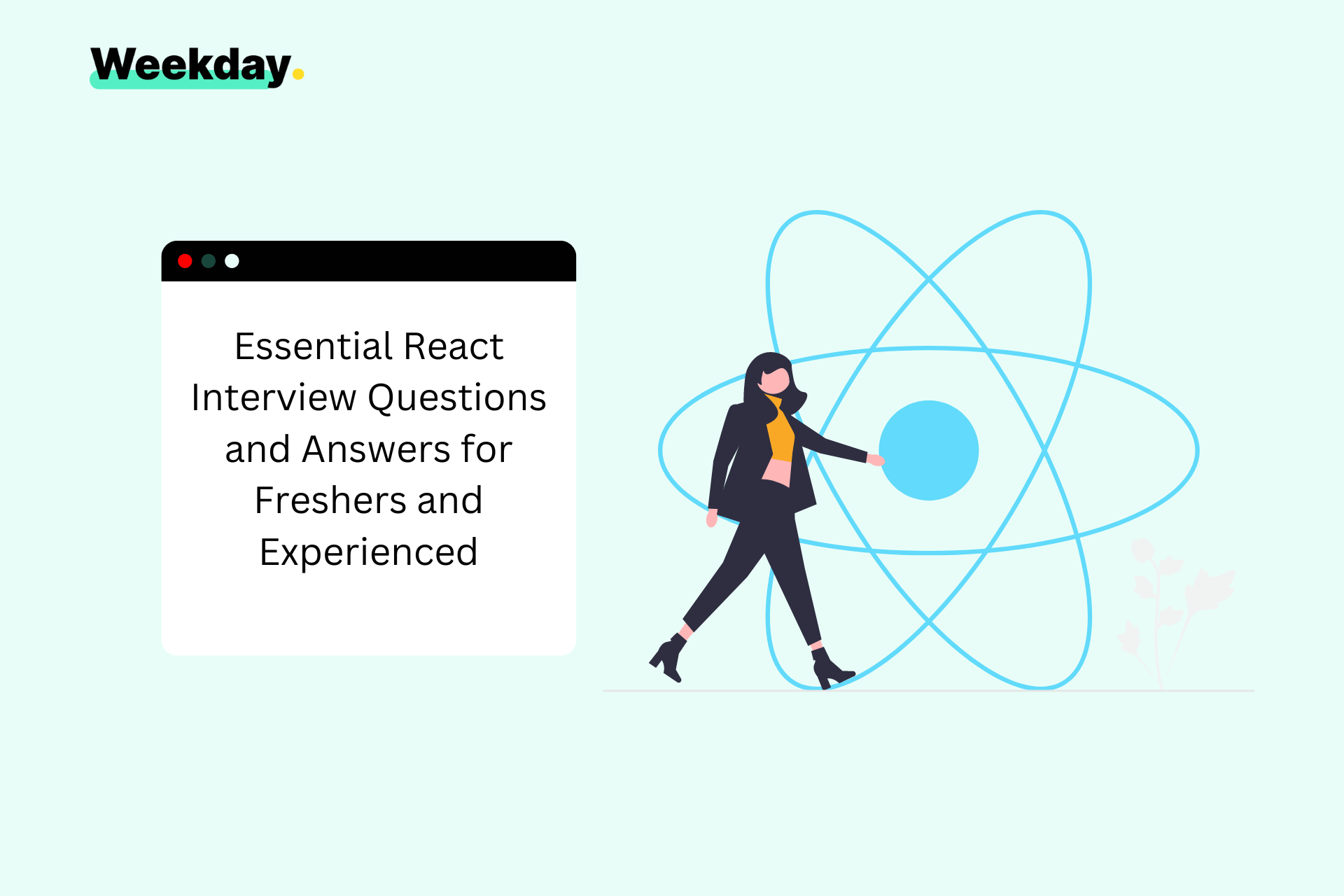 Weekday.

Essential React Interview Questions and Answers for Freshers and Experienced